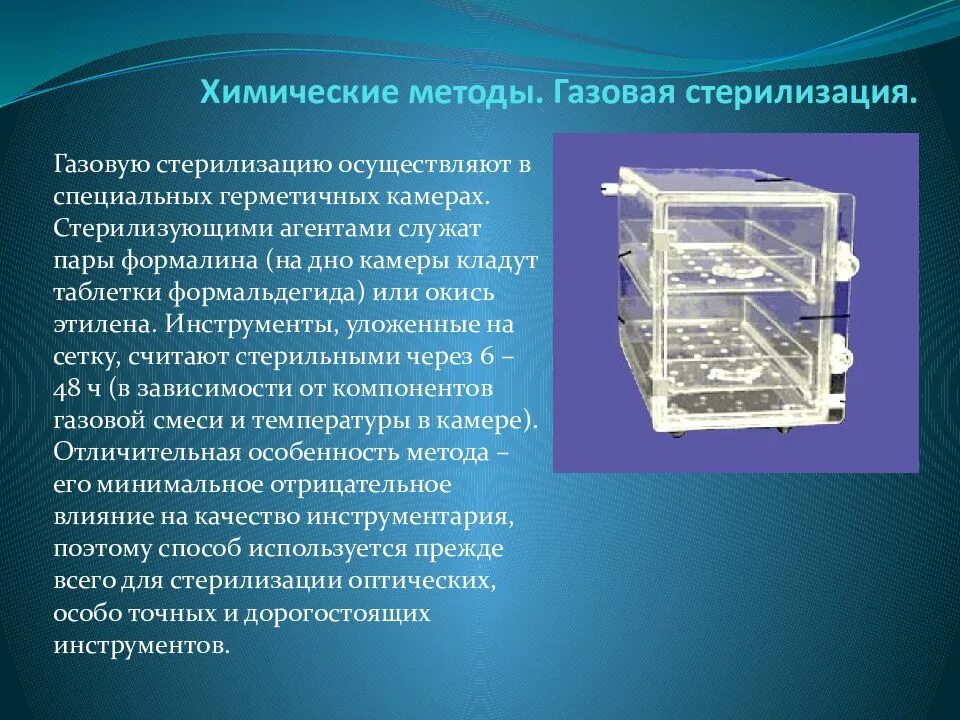 Химические методы. Газовая стерилизация.

Газовую стерилизацию осуществляют в специальных герметичных камерах. Стерилизующими агентами служат пары формалина (на дно камеры кладут таблетки формальдегида) или окись этилена. Инструменты, уложенные на сетку, считают стерильными через 6 – 48 ч (в зависимости от компонентов газовой смеси и температуры в камере). Отличительная особенность метода – его минимальное отрицательное влияние на качество инструментария, поэтому способ используется прежде всего для стерилизации оптических, особо точных и дорогостоящих инструментов.